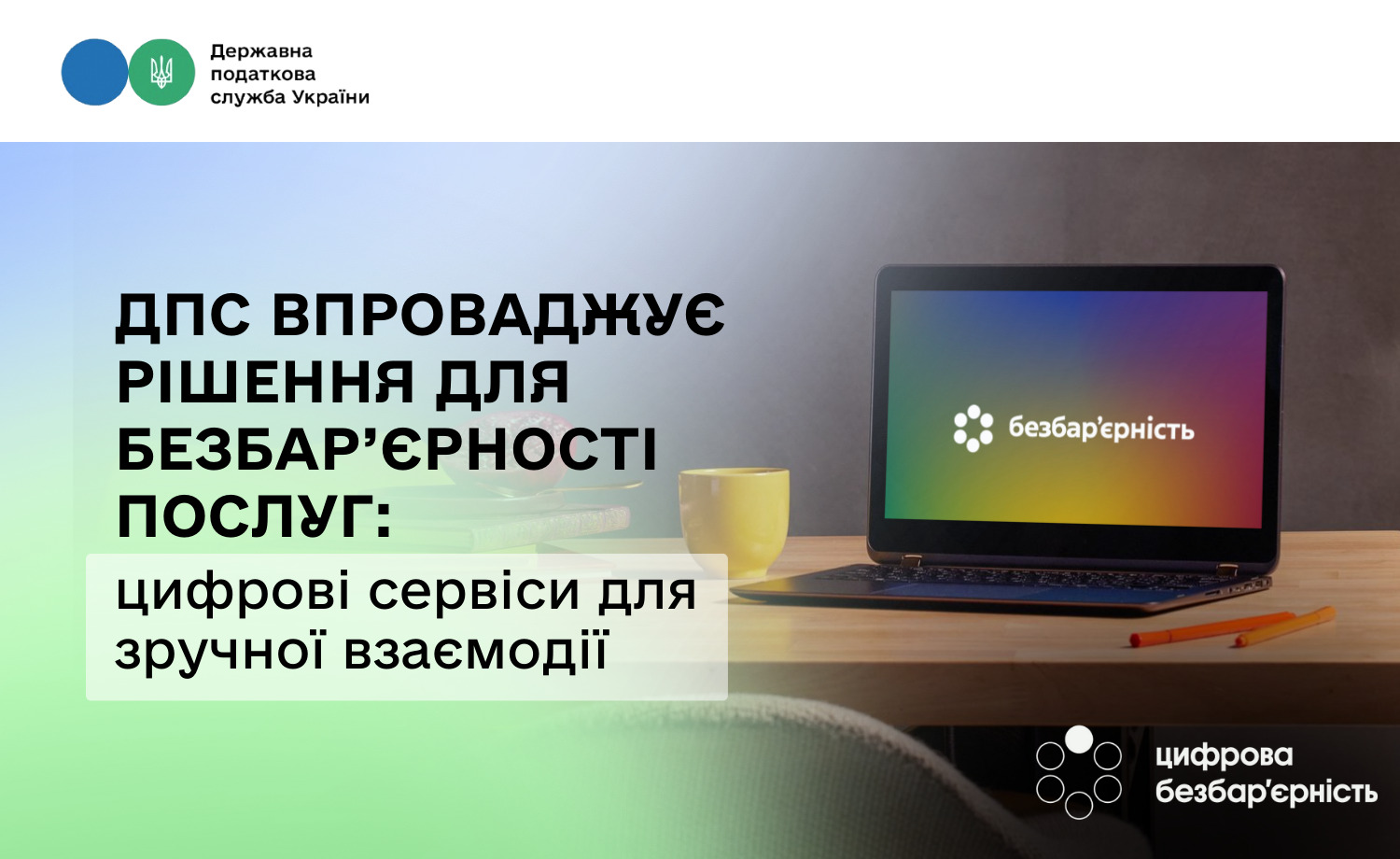 Державна податкова служба України

ДПС ВПРОВАДЖУЄ РІШЕННЯ ДЛЯ БЕЗБАР’ЄРНОСТІ ПОСЛУГ:

цифрові сервіси для зручної взаємодії

безбар’єрність

цифрова безбар’єрність